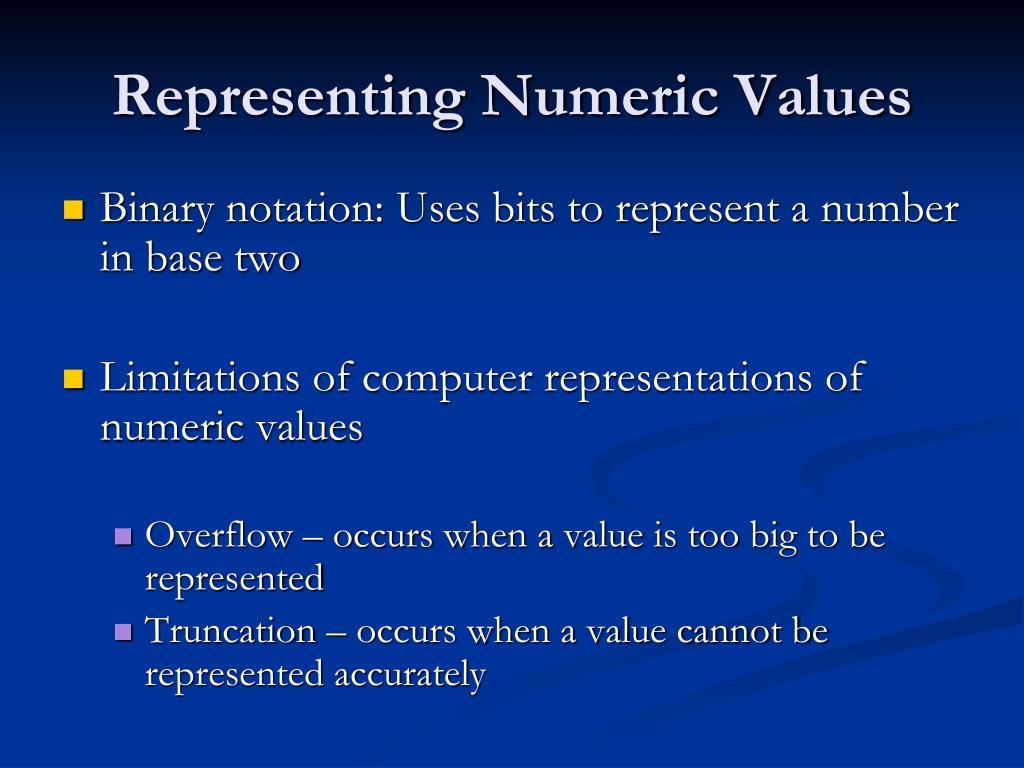 Representing Numeric Values

Binary notation: Uses bits to represent a number in base two

Limitations of computer representations of numeric values

Overflow – occurs when a value is too big to be represented

Truncation – occurs when a value cannot be represented accurately